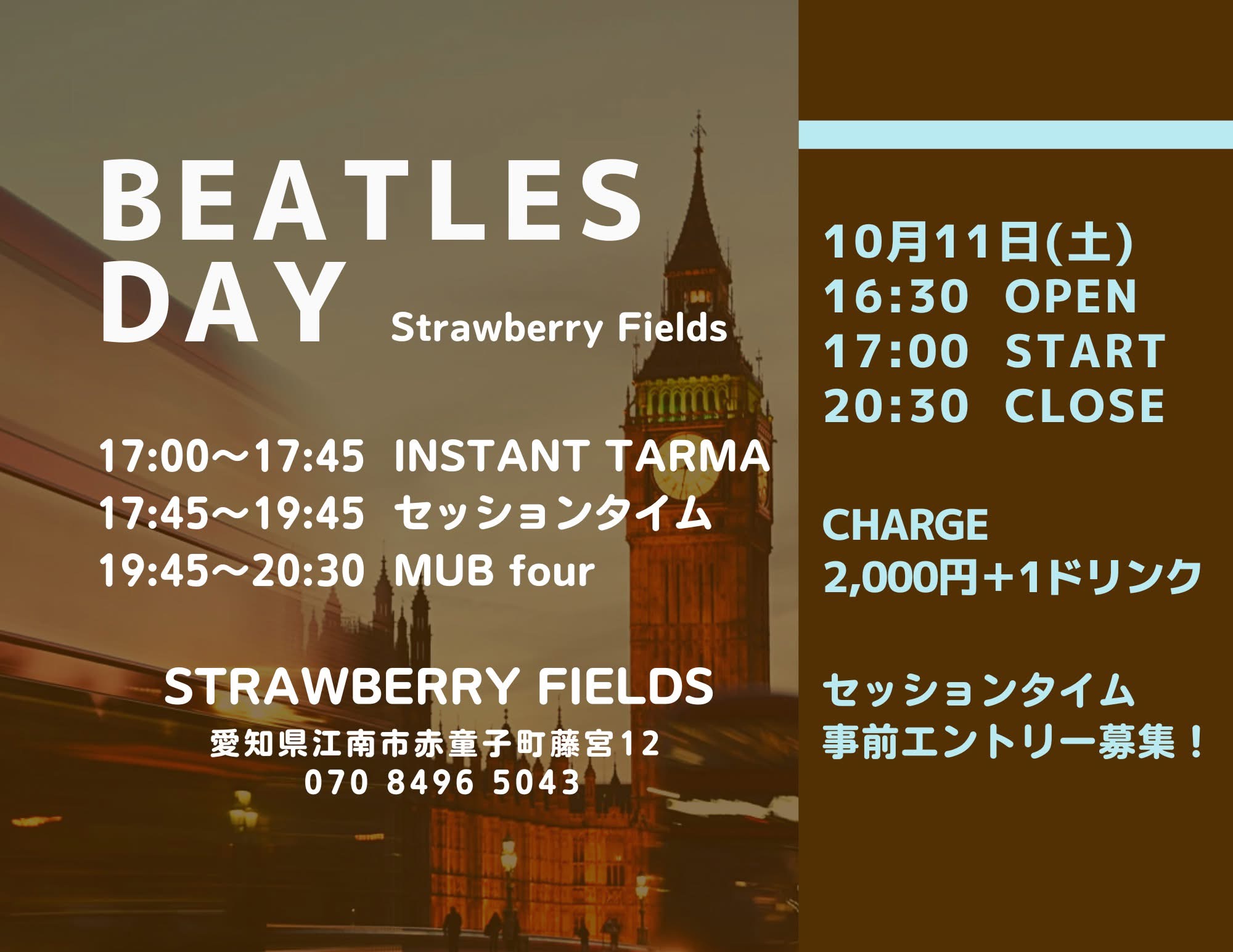 BEATLES DAY

Strawberry Fields

17:00〜17:45 INSTANT TARMA
17:45〜19:45 セッションタイム
19:45〜20:30 MUB four

STRAWBERRY FIELDS
愛知県江南市赤童子町藤宮12
070 8496 5043

10月11日(土)
16:30 OPEN
17:00 START
20:30 CLOSE

CHARGE
2,000円+1ドリンク

セッションタイム
事前エントリー募集!